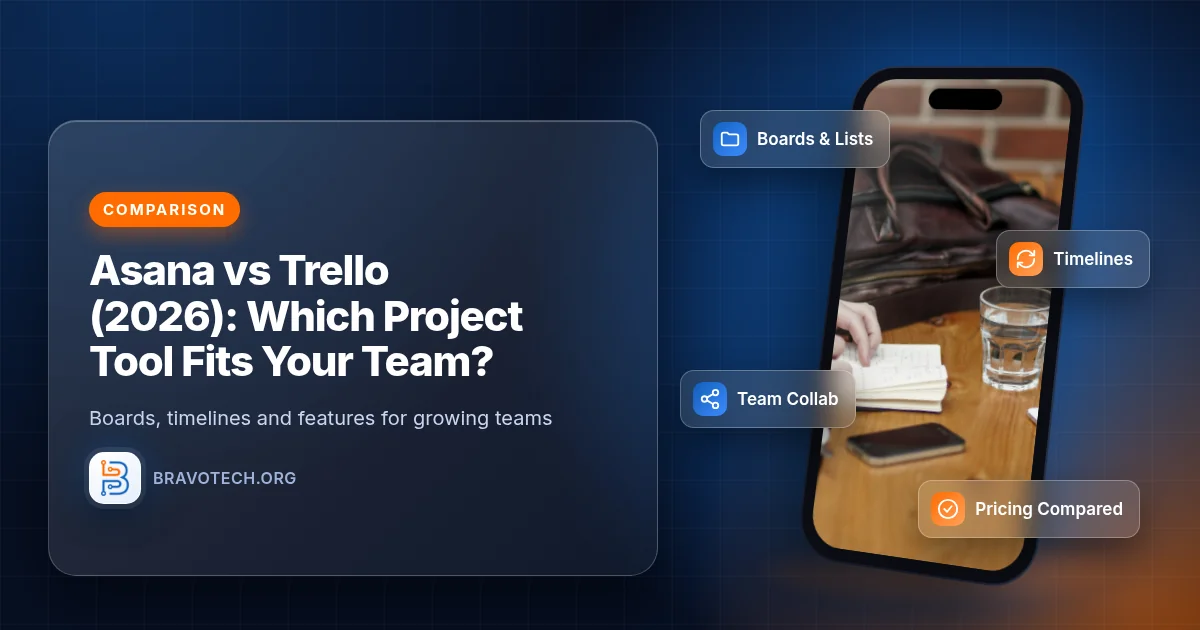 COMPARISON

Asana vs Trello (2026): Which Project Tool Fits Your Team?

Boards, timelines and features for growing teams

BRAVOTECH.ORG

Boards & Lists

Timelines

Team Collab

Pricing Compared